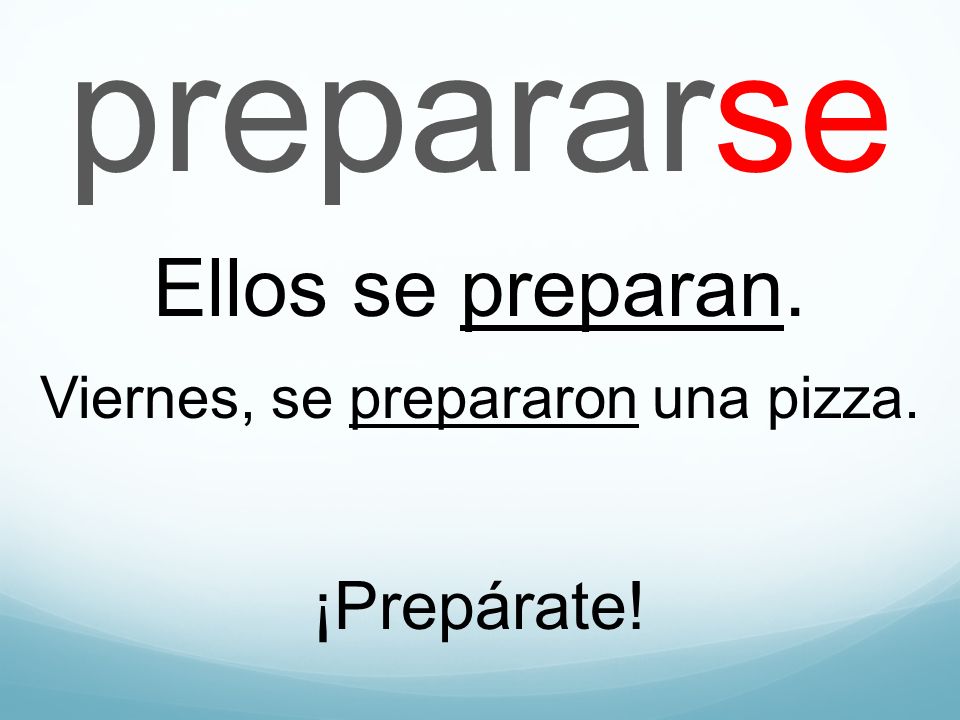 prepararse

Ellos se preparan.

Viernes, se prepararon una pizza.

¡Prepárate!